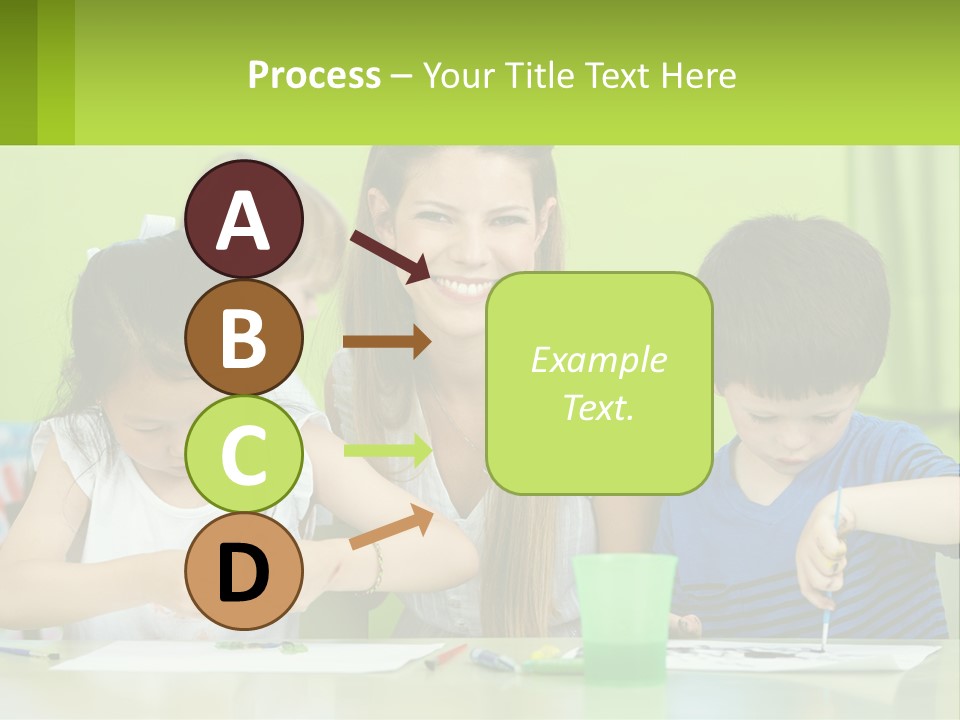 Process – Your Title Text Here

A

B

C

D

Example Text.